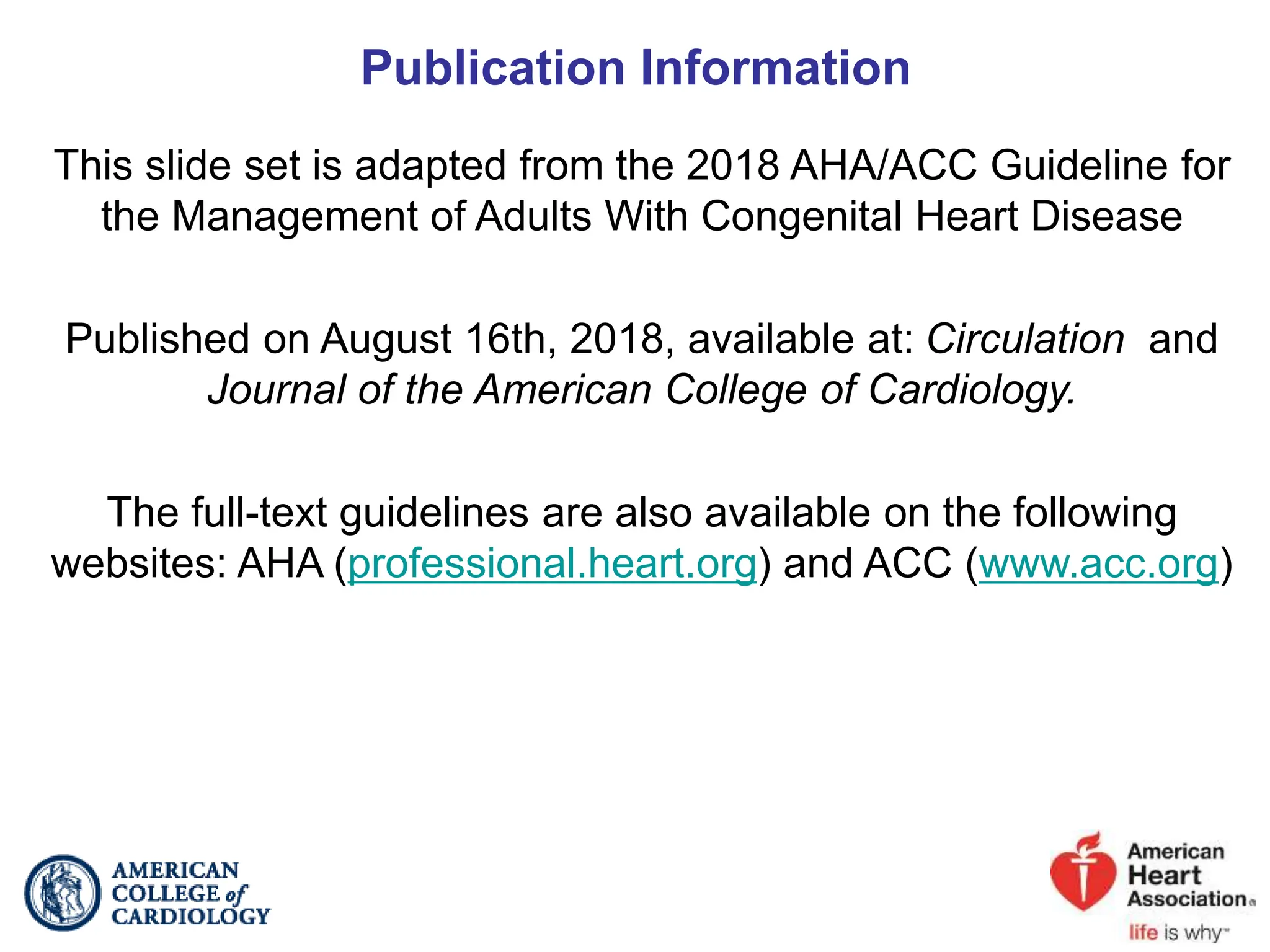 Publication Information

This slide set is adapted from the 2018 AHA/ACC Guideline for the Management of Adults With Congenital Heart Disease

Published on August 16th, 2018, available at: Circulation and Journal of the American College of Cardiology.

The full-text guidelines are also available on the following websites: AHA (professional.heart.org) and ACC (www.acc.org)

AMERICAN COLLEGE of CARDIOLOGY

American Heart Association®
life is why™